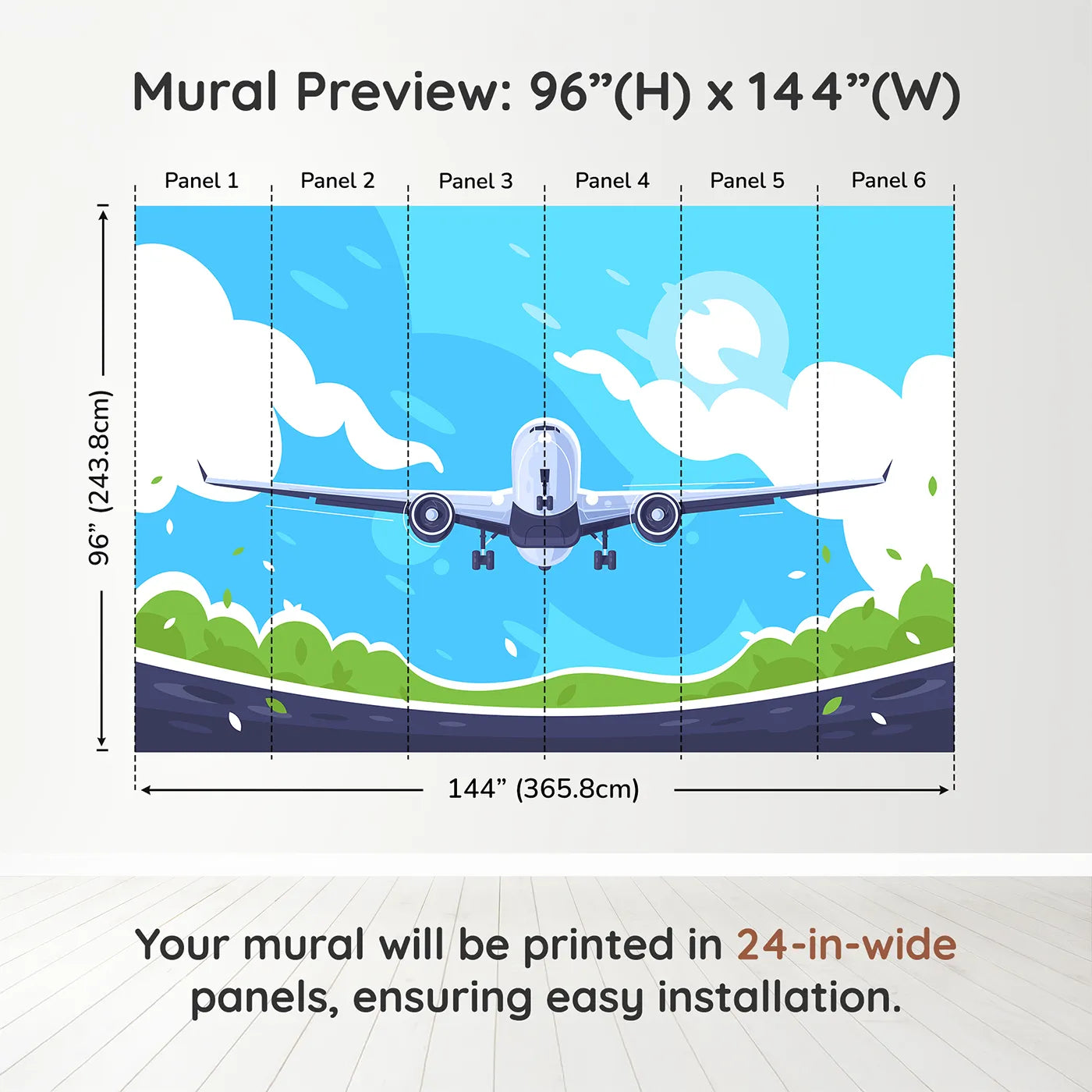 Mural Preview: 96”(H) x 144”(W)

Panel 1
Panel 2
Panel 3
Panel 4
Panel 5
Panel 6

96” (243.8cm)

144” (365.8cm)

Your mural will be printed in 24-in-wide panels, ensuring easy installation.